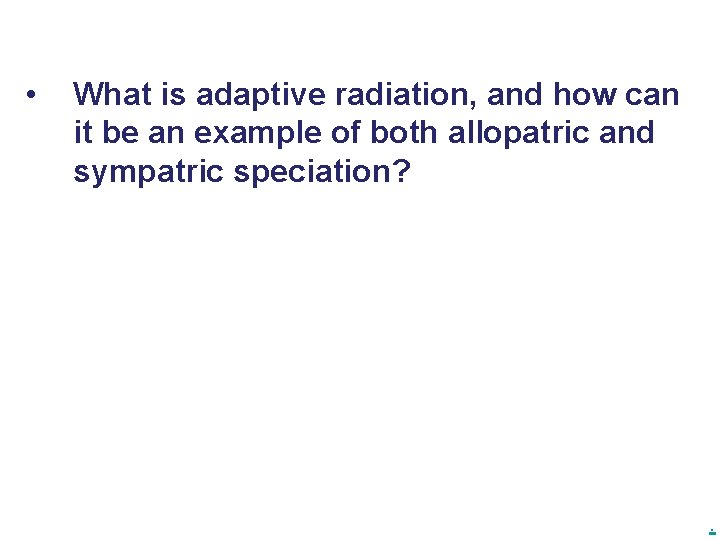 • What is adaptive radiation, and how can it be an example of both allopatric and sympatric speciation?